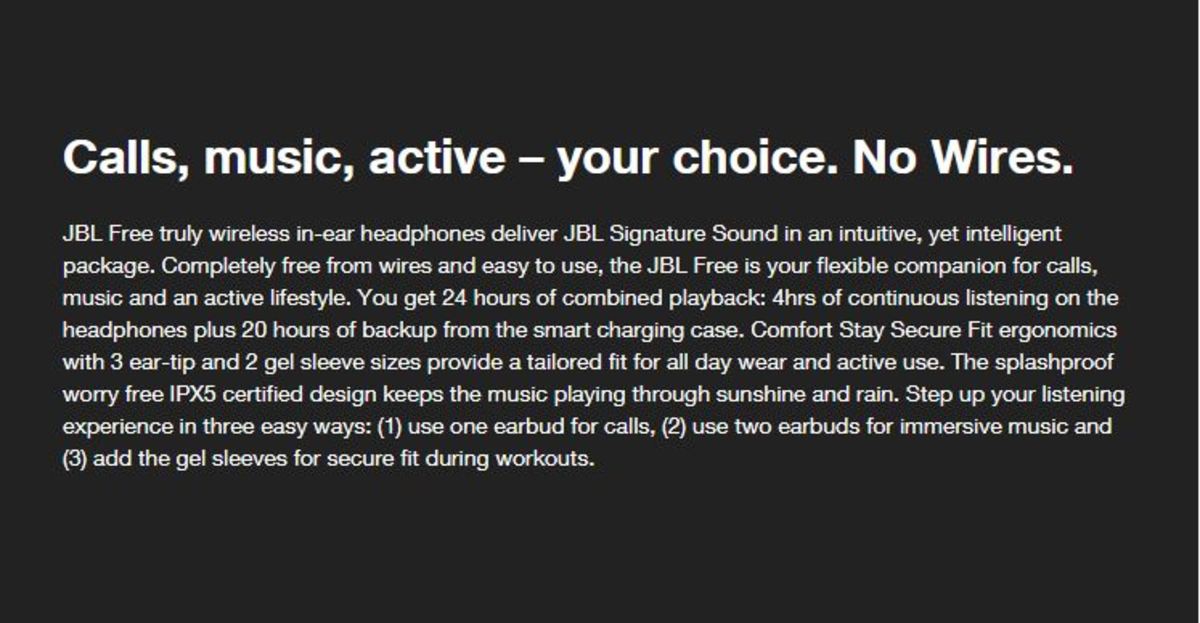 Calls, music, active – your choice. No Wires.

JBL Free truly wireless in-ear headphones deliver JBL Signature Sound in an intuitive, yet intelligent package. Completely free from wires and easy to use, the JBL Free is your flexible companion for calls, music and an active lifestyle. You get 24 hours of combined playback: 4hrs of continuous listening on the headphones plus 20 hours of backup from the smart charging case. Comfort Stay Secure Fit ergonomics with 3 ear-tip and 2 gel sleeve sizes provide a tailored fit for all day wear and active use. The splashproof worry free IPX5 certified design keeps the music playing through sunshine and rain. Step up your listening experience in three easy ways: (1) use one earbud for calls, (2) use two earbuds for immersive music and (3) add the gel sleeves for secure fit during workouts.